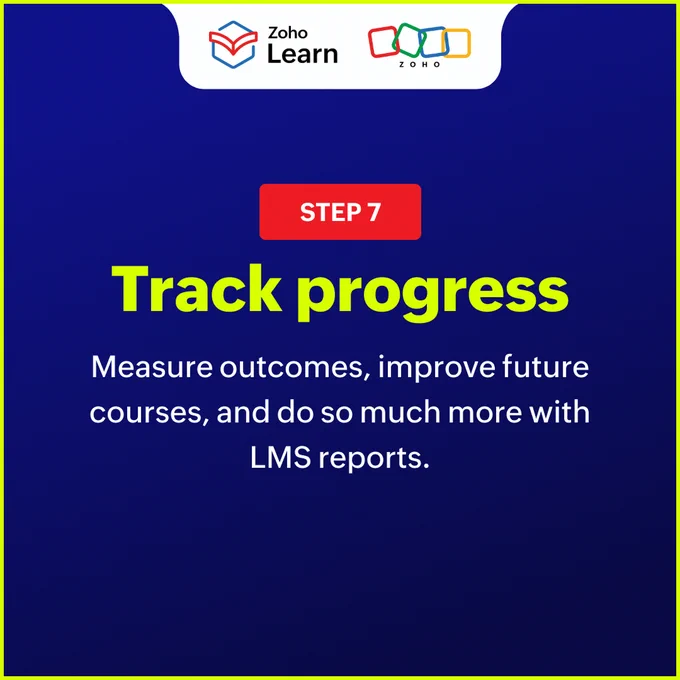 Zoho Learn

ZOHO

STEP 7

Track progress

Measure outcomes, improve future courses, and do so much more with LMS reports.